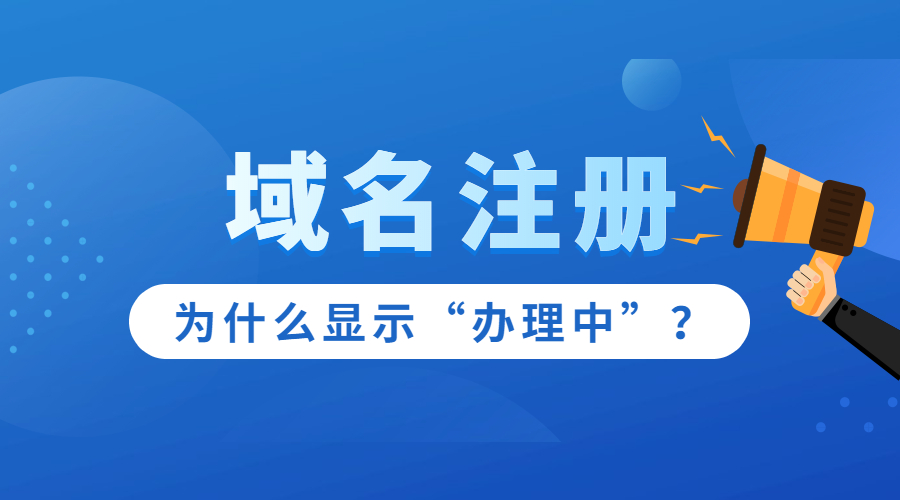 域名注册

为什么显示“办理中”？